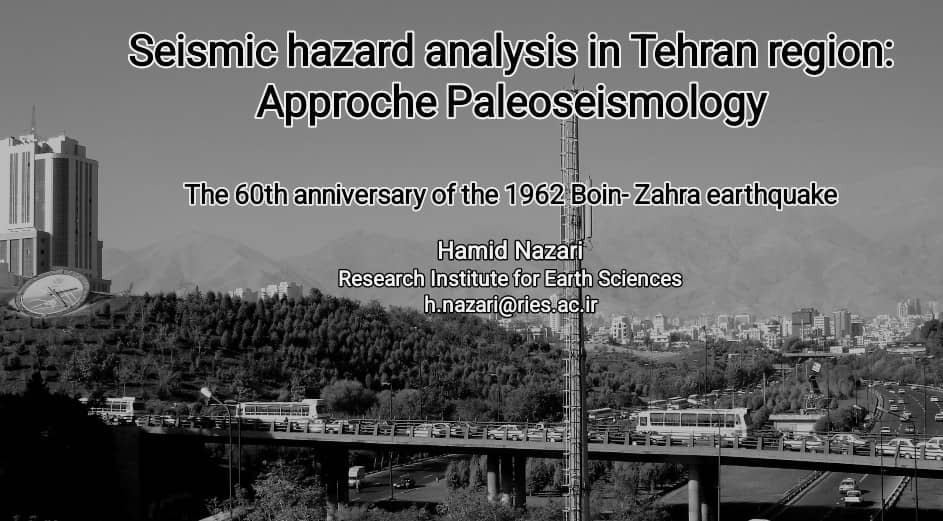 Seismic hazard analysis in Tehran region: Approche Paleoseismology

The 60th anniversary of the 1962 Boin- Zahra earthquake

Hamid Nazari
Research Institute for Earth Sciences
h.nazari@ries.ac.ir